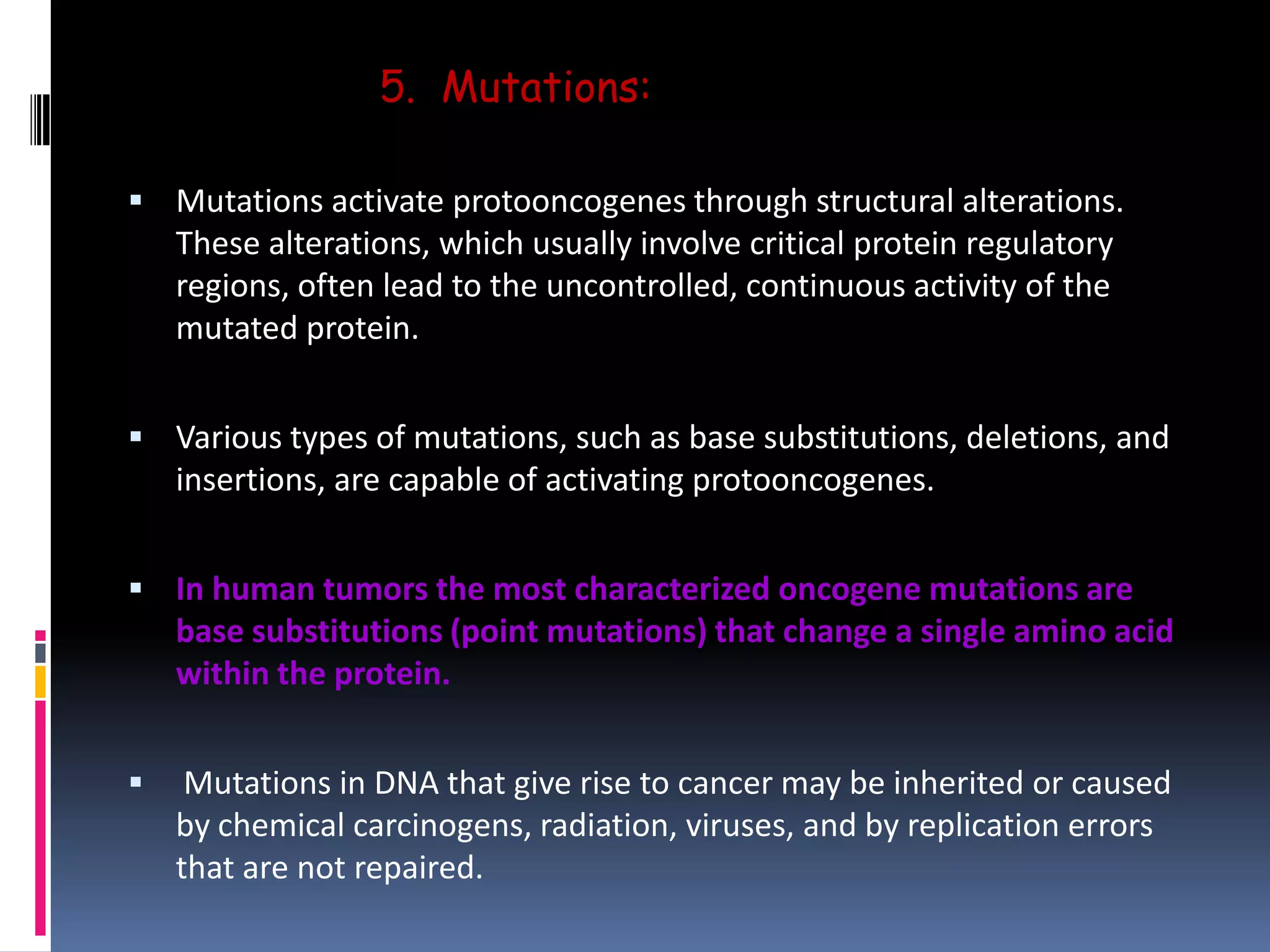 5. Mutations:

▪ Mutations activate protooncogenes through structural alterations. These alterations, which usually involve critical protein regulatory regions, often lead to the uncontrolled, continuous activity of the mutated protein.

▪ Various types of mutations, such as base substitutions, deletions, and insertions, are capable of activating protooncogenes.

▪ In human tumors the most characterized oncogene mutations are base substitutions (point mutations) that change a single amino acid within the protein.

▪ Mutations in DNA that give rise to cancer may be inherited or caused by chemical carcinogens, radiation, viruses, and by replication errors that are not repaired.